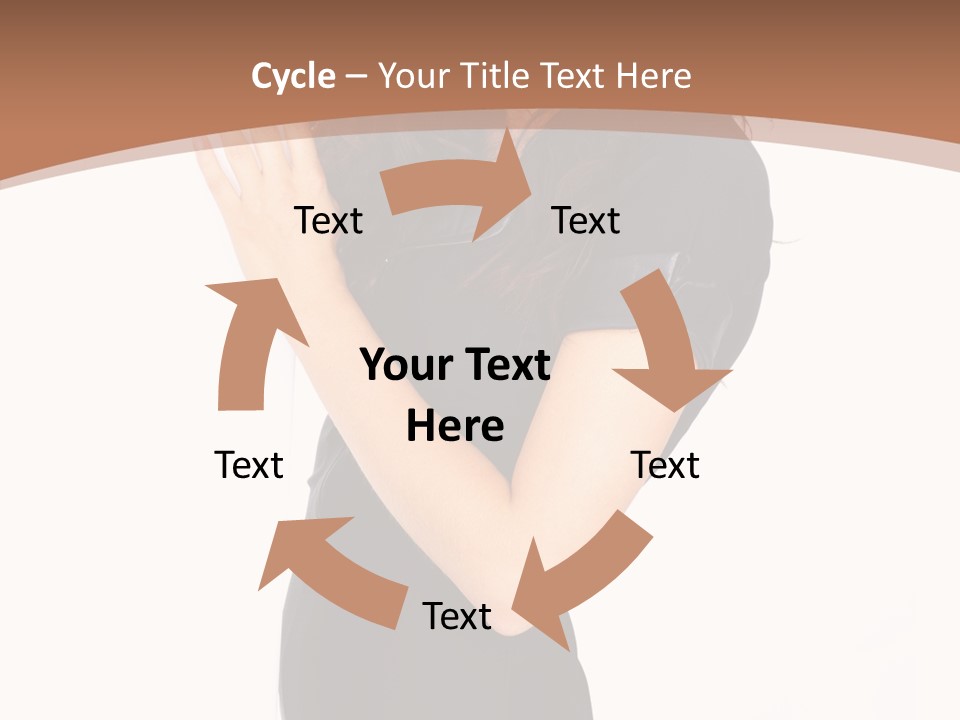 Cycle – Your Title Text Here

Text

Text

Your Text Here

Text

Text

Text